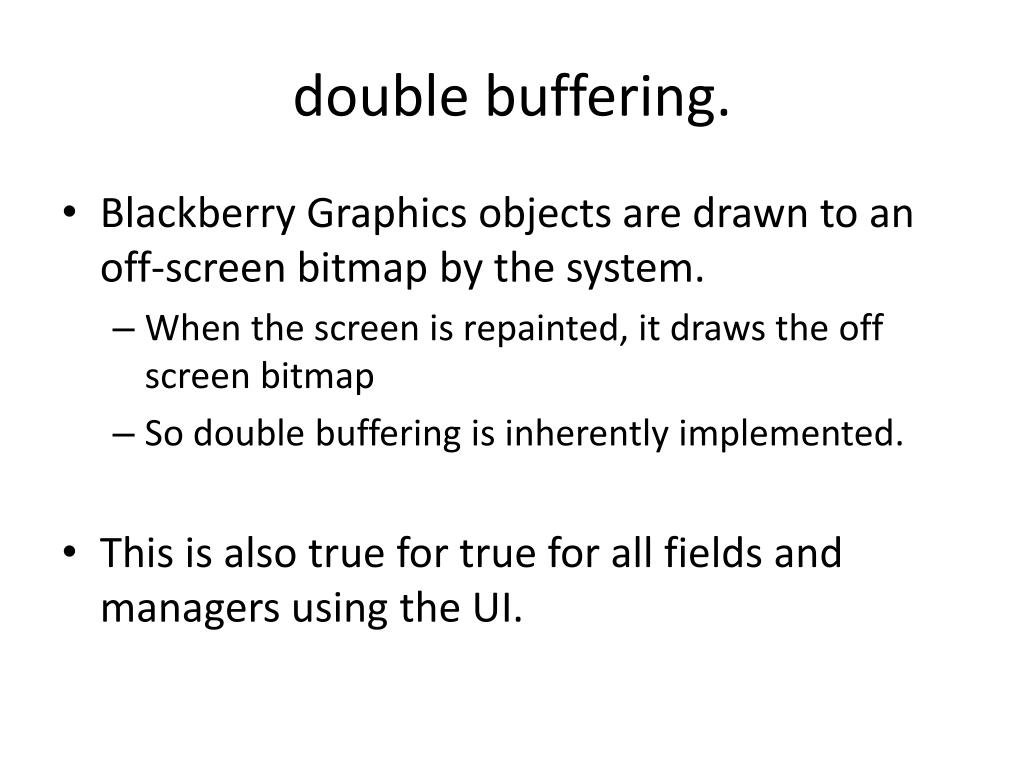 double buffering.

• Blackberry Graphics objects are drawn to an off-screen bitmap by the system.
– When the screen is repainted, it draws the off screen bitmap
– So double buffering is inherently implemented.

• This is also true for true for all fields and managers using the UI.